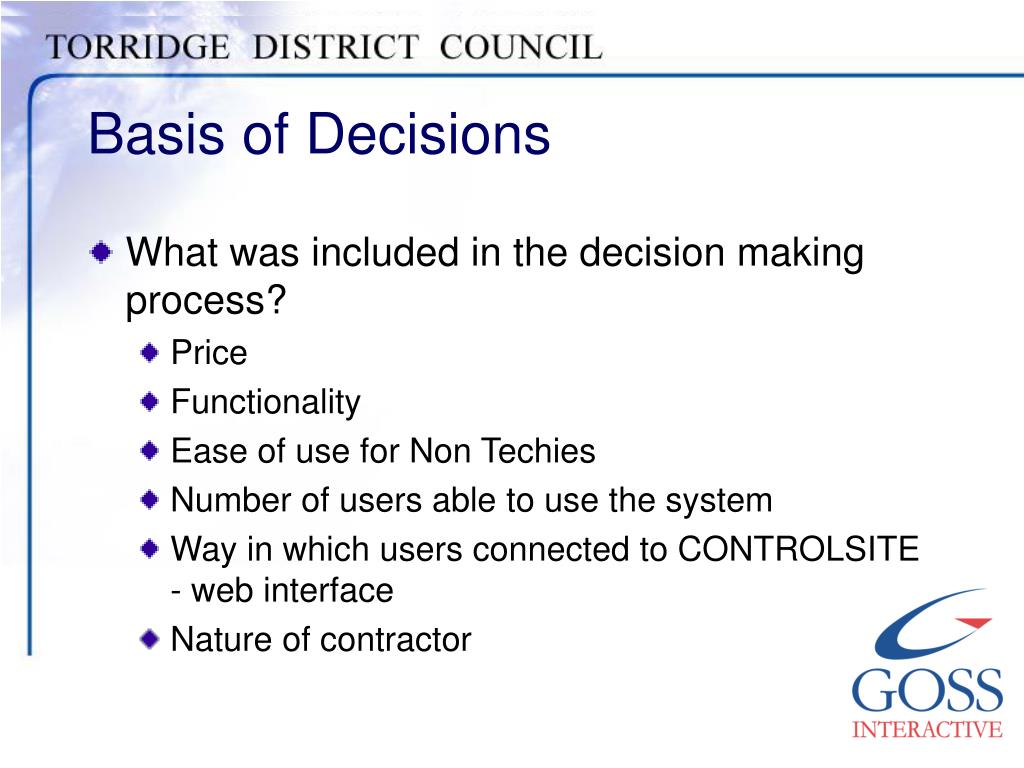 TORRIDGE DISTRICT COUNCIL

Basis of Decisions

What was included in the decision making process?

Price

Functionality

Ease of use for Non Techies

Number of users able to use the system

Way in which users connected to CONTROLSITE - web interface

Nature of contractor

GOSS
INTERACTIVE